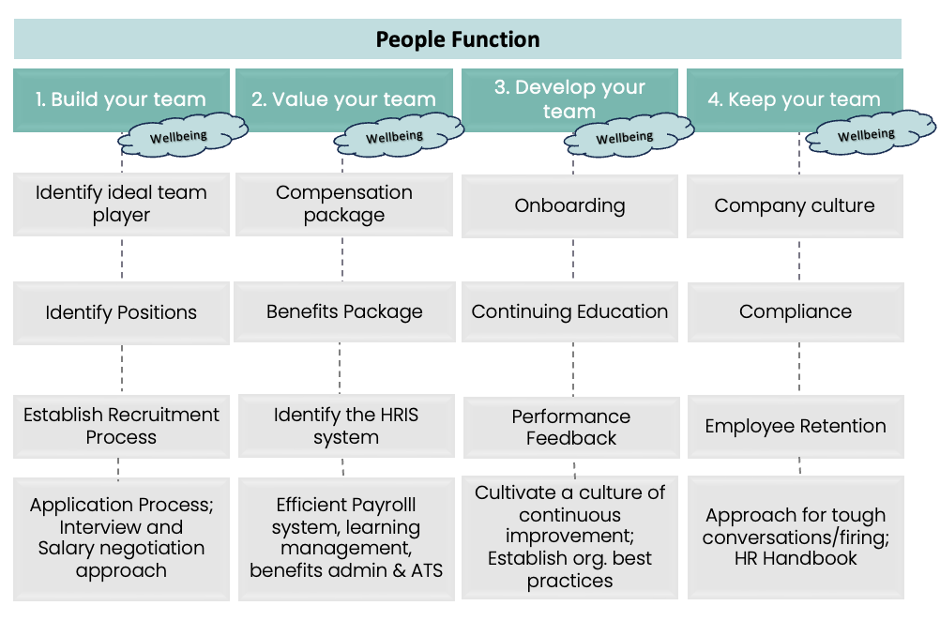 People Function

1. Build your team

Wellbeing

Identify ideal team player

Identify Positions

Establish Recruitment Process

Application Process; Interview and Salary negotiation approach

2. Value your team

Wellbeing

Compensation package

Benefits Package

Identify the HRIS system

Efficient Payrolll system, learning management, benefits admin & ATS

3. Develop your team

Wellbeing

Onboarding

Continuing Education

Performance Feedback

Cultivate a culture of continuous improvement; Establish org. best practices

4. Keep your team

Wellbeing

Company culture

Compliance

Employee Retention

Approach for tough conversations/firing; HR Handbook